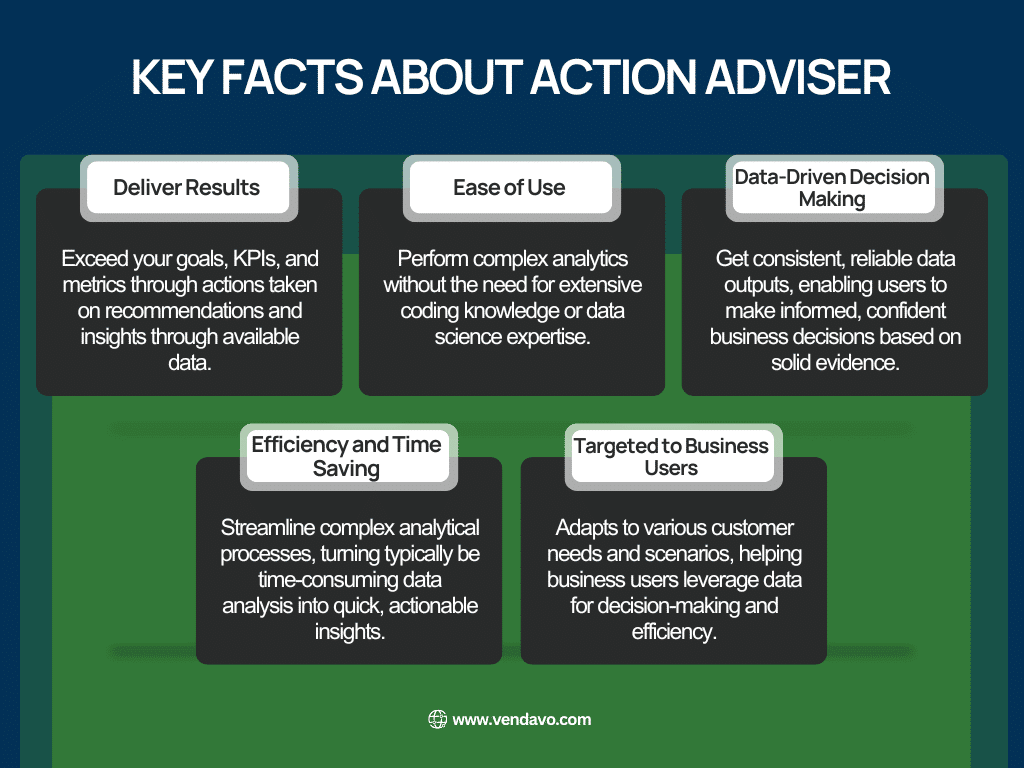 KEY FACTS ABOUT ACTION ADVISER

Deliver Results

Exceed your goals, KPIs, and metrics through actions taken on recommendations and insights through available data.

Ease of Use

Perform complex analytics without the need for extensive coding knowledge or data science expertise.

Data-Driven Decision Making

Get consistent, reliable data outputs, enabling users to make informed, confident business decisions based on solid evidence.

Efficiency and Time Saving

Streamline complex analytical processes, turning typically be time-consuming data analysis into quick, actionable insights.

Targeted to Business Users

Adapts to various customer needs and scenarios, helping business users leverage data for decision-making and efficiency.

www.vendavo.com